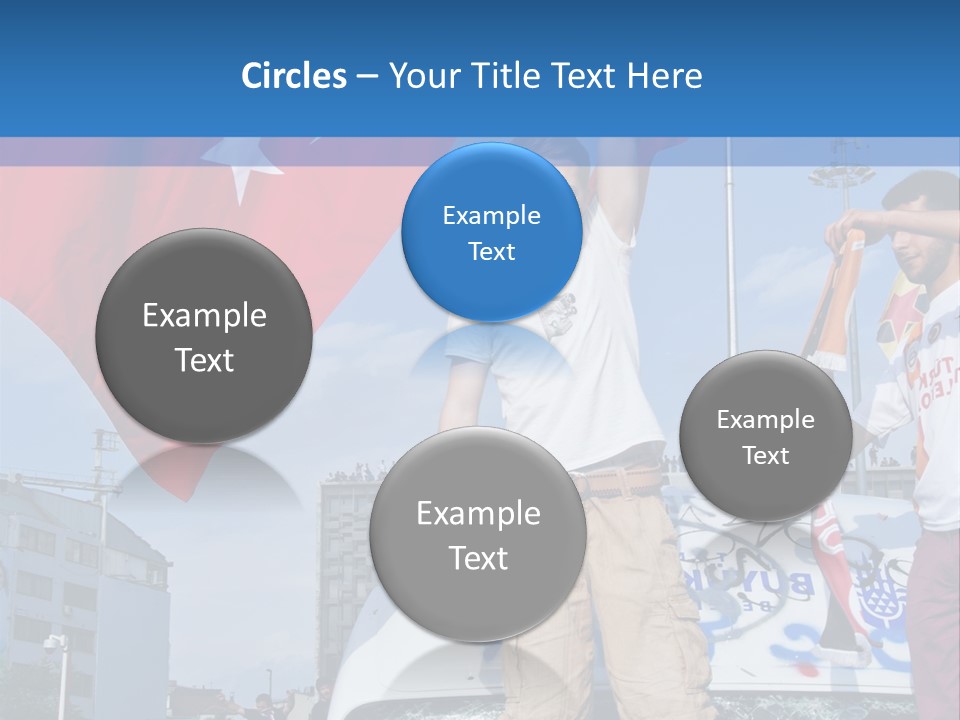 Circles – Your Title Text Here

Example Text

Example Text

Example Text

Example Text